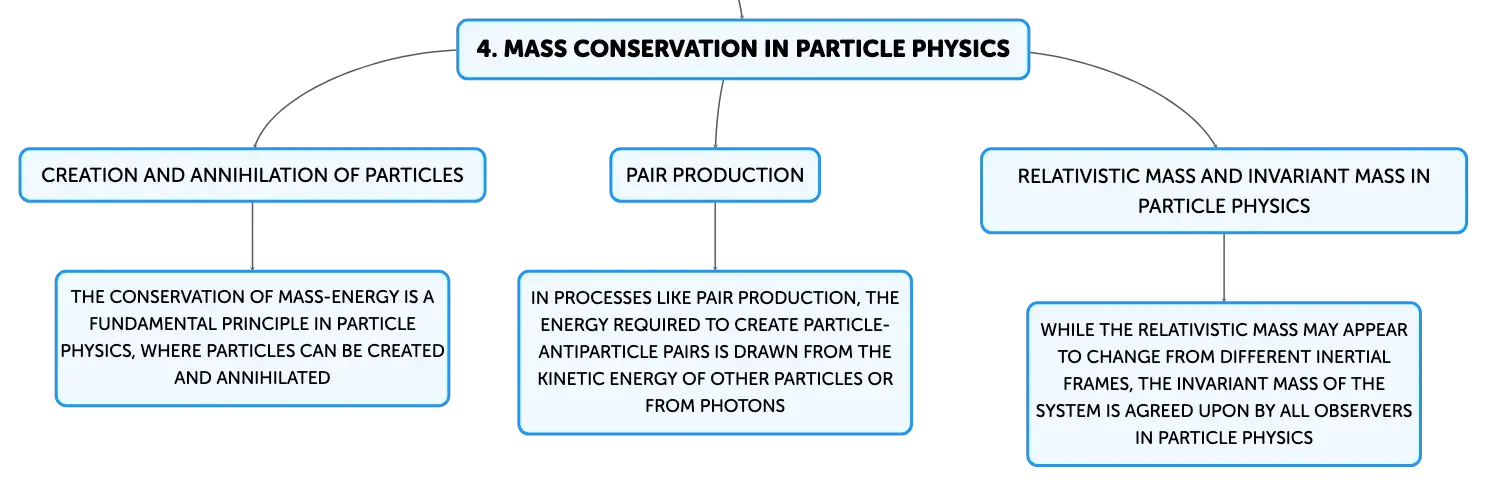 4. MASS CONSERVATION IN PARTICLE PHYSICS

CREATION AND ANNIHILATION OF PARTICLES

THE CONSERVATION OF MASS-ENERGY IS A FUNDAMENTAL PRINCIPLE IN PARTICLE PHYSICS, WHERE PARTICLES CAN BE CREATED AND ANNIHILATED

PAIR PRODUCTION

IN PROCESSES LIKE PAIR PRODUCTION, THE ENERGY REQUIRED TO CREATE PARTICLE-ANTIPARTICLE PAIRS IS DRAWN FROM THE KINETIC ENERGY OF OTHER PARTICLES OR FROM PHOTONS

RELATIVISTIC MASS AND INVARIANT MASS IN PARTICLE PHYSICS

WHILE THE RELATIVISTIC MASS MAY APPEAR TO CHANGE FROM DIFFERENT INERTIAL FRAMES, THE INVARIANT MASS OF THE SYSTEM IS AGREED UPON BY ALL OBSERVERS IN PARTICLE PHYSICS